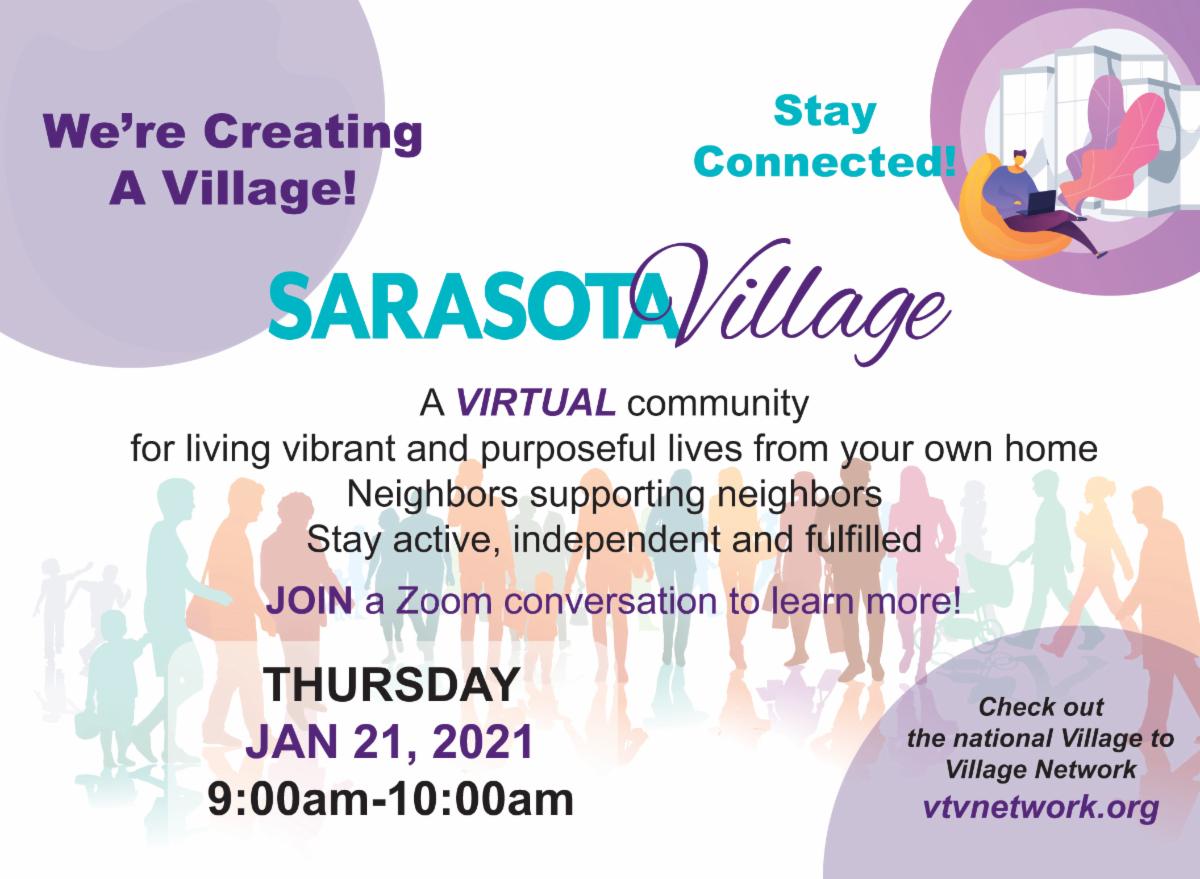 We're Creating A Village!

Stay Connected!

SARASOTA Village

A VIRTUAL community
for living vibrant and purposeful lives from your own home
Neighbors supporting neighbors
Stay active, independent and fulfilled

JOIN a Zoom conversation to learn more!

THURSDAY
JAN 21, 2021
9:00am-10:00am

Check out the national Village to Village Network
vtvnetwork.org